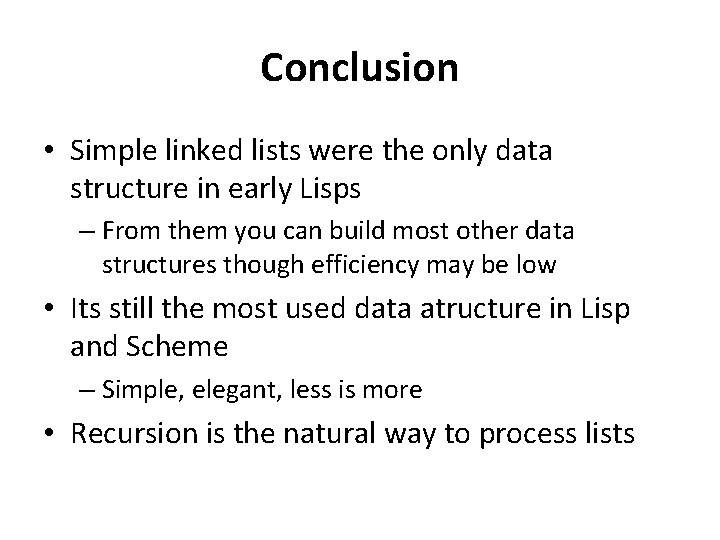 Conclusion

• Simple linked lists were the only data structure in early Lisps
  – From them you can build most other data structures though efficiency may be low
• Its still the most used data atructure in Lisp and Scheme
  – Simple, elegant, less is more
• Recursion is the natural way to process lists